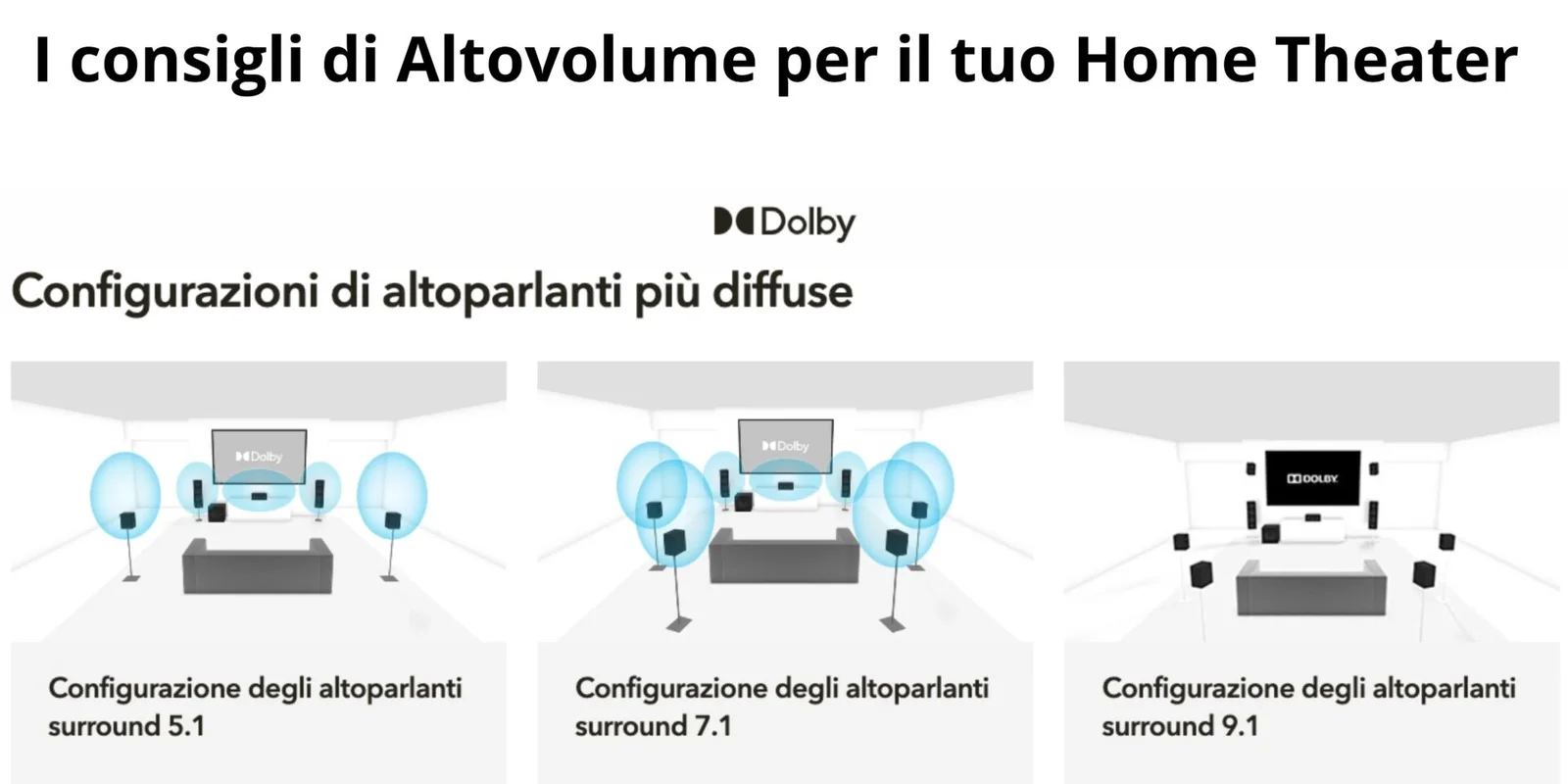 I consigli di Altovolume per il tuo Home Theater

Dolby

Configurazioni di altoparlanti più diffuse

Dolby

Configurazione degli altoparlanti surround 5.1

Dolby

Configurazione degli altoparlanti surround 7.1

DOLBY

Configurazione degli altoparlanti surround 9.1